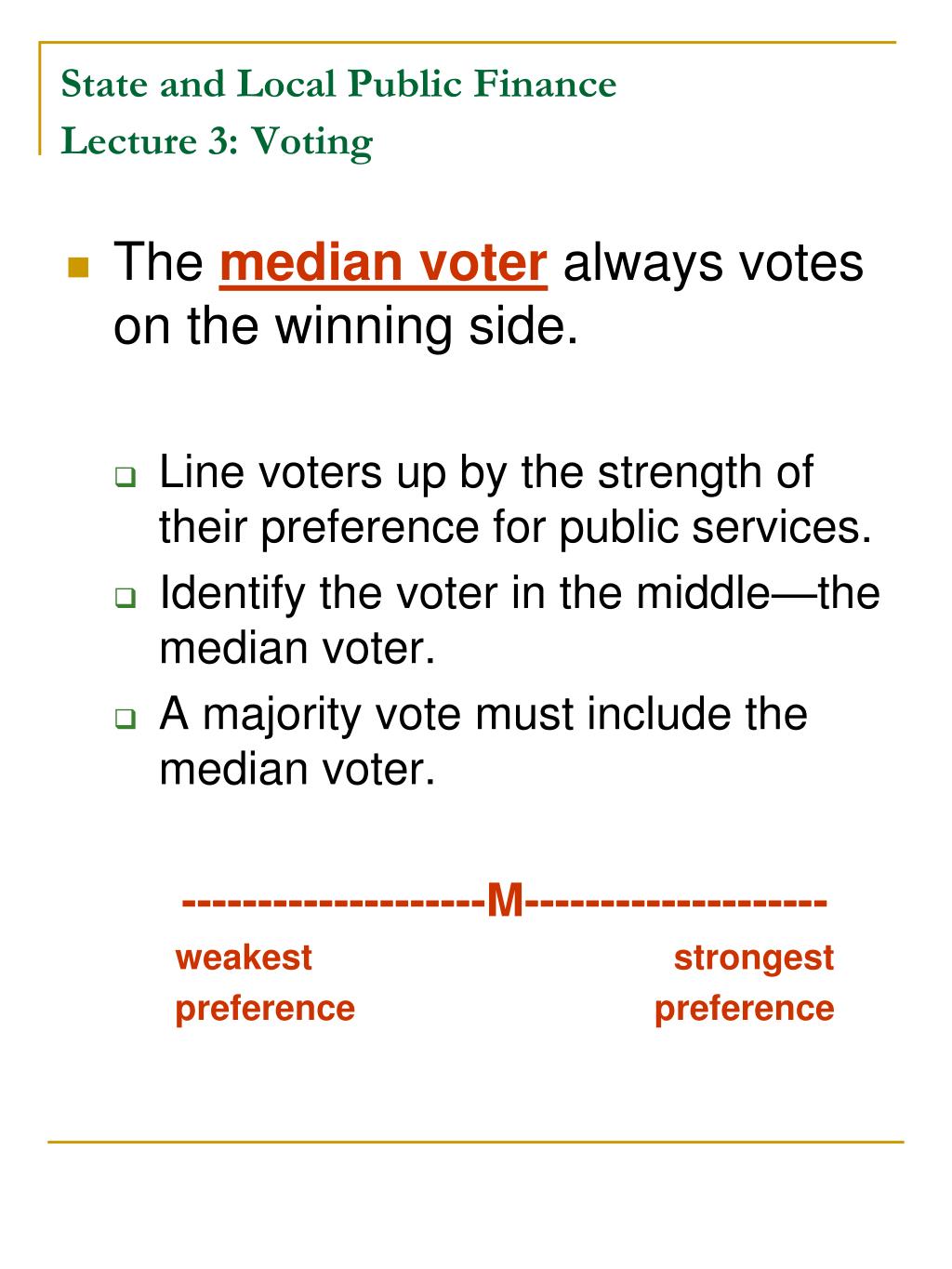 State and Local Public Finance
Lecture 3: Voting

The median voter always votes on the winning side.

Line voters up by the strength of their preference for public services.
Identify the voter in the middle—the median voter.
A majority vote must include the median voter.

-------------------M-------------------
weakest preference
strongest preference